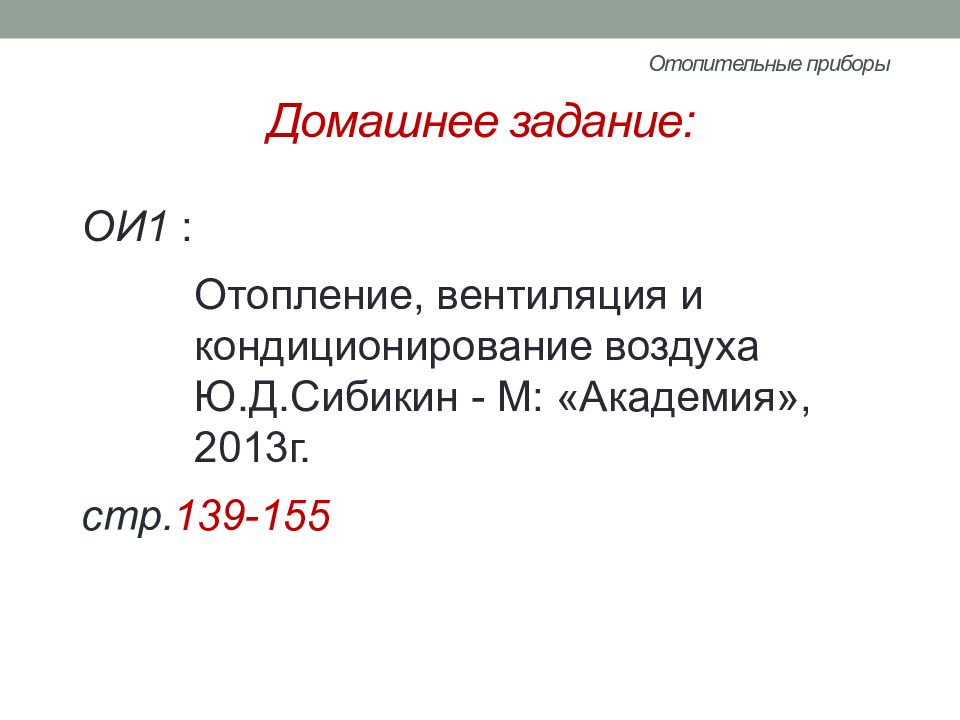 Отопительные приборы

Домашнее задание:

ОИ1 :

Отопление, вентиляция и кондиционирование воздуха Ю.Д.Сибикин - М: «Академия», 2013г.

стр.139-155